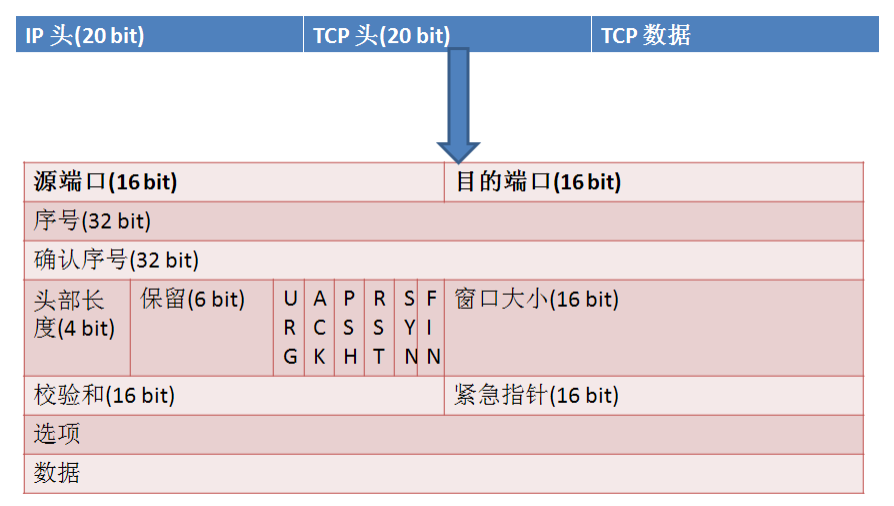 | IP 头(20 bit) | TCP 头(20 bit) | TCP 数据 |
|---|---|---|

| 源端口(16 bit) | | | | | | | | 目的端口(16 bit) |
|---|---|---|---|---|---|---|---|---|
| 序号(32 bit) | | | | | | | | |
| 确认序号(32 bit) | | | | | | | | |
| 头部长度(4 bit) | 保留(6 bit) | URG | ACK | PSH | RST | SYN | FIN | 窗口大小(16 bit) |
| 校验和(16 bit) | | | | | | | | 紧急指针(16 bit) |
| 选项 | | | | | | | | |
| 数据 | | | | | | | | |